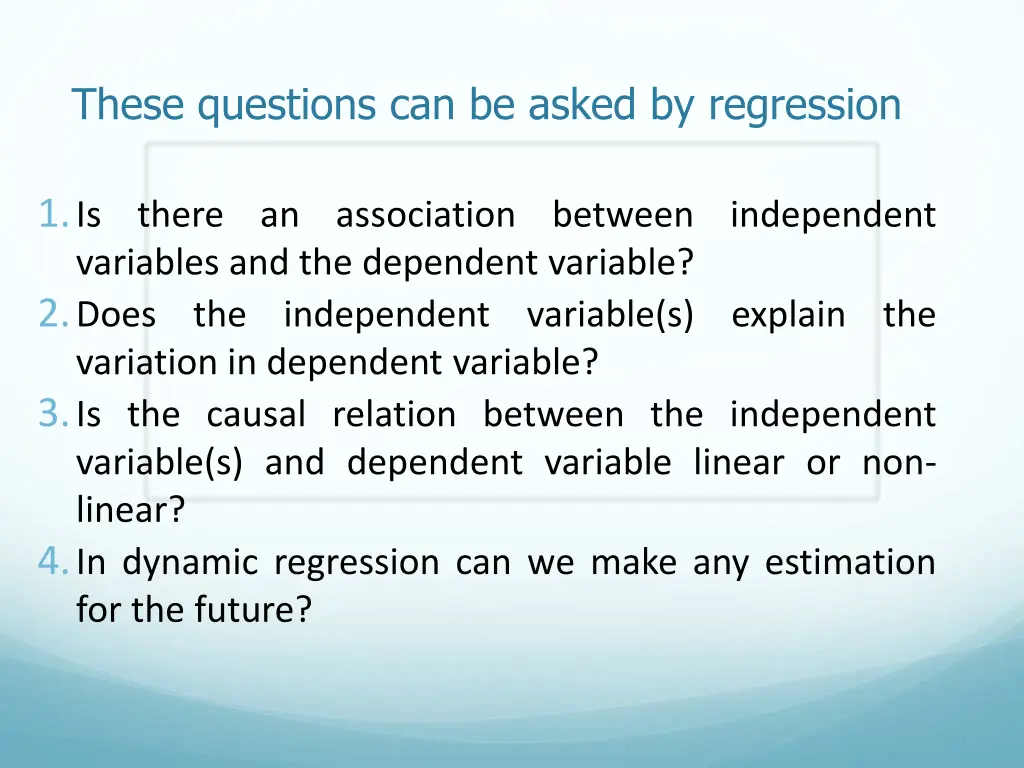 These questions can be asked by regression

1. Is there an association between independent variables and the dependent variable?
2. Does the independent variable(s) explain the variation in dependent variable?
3. Is the causal relation between the independent variable(s) and dependent variable linear or non-linear?
4. In dynamic regression can we make any estimation for the future?